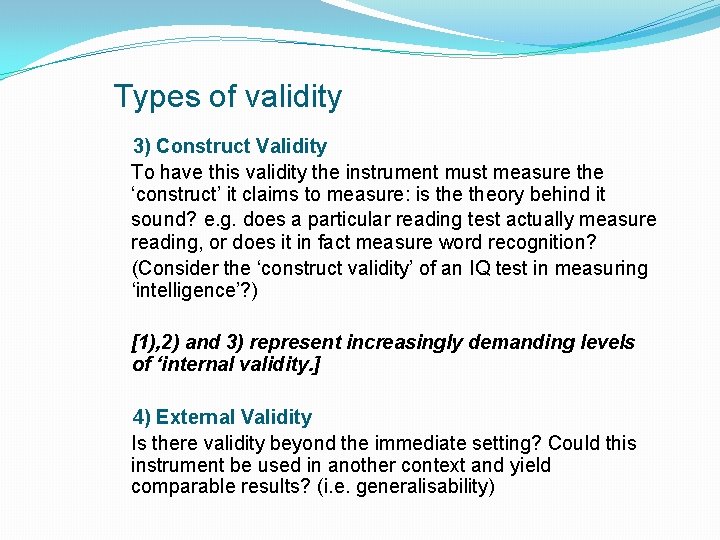 Types of validity

3) Construct Validity

To have this validity the instrument must measure the ‘construct’ it claims to measure: is the theory behind it sound? e.g. does a particular reading test actually measure reading, or does it in fact measure word recognition?

(Consider the ‘construct validity’ of an IQ test in measuring ‘intelligence’?)

[1),2) and 3) represent increasingly demanding levels of ‘internal validity.]

4) External Validity

Is there validity beyond the immediate setting? Could this instrument be used in another context and yield comparable results? (i.e. generalisability)